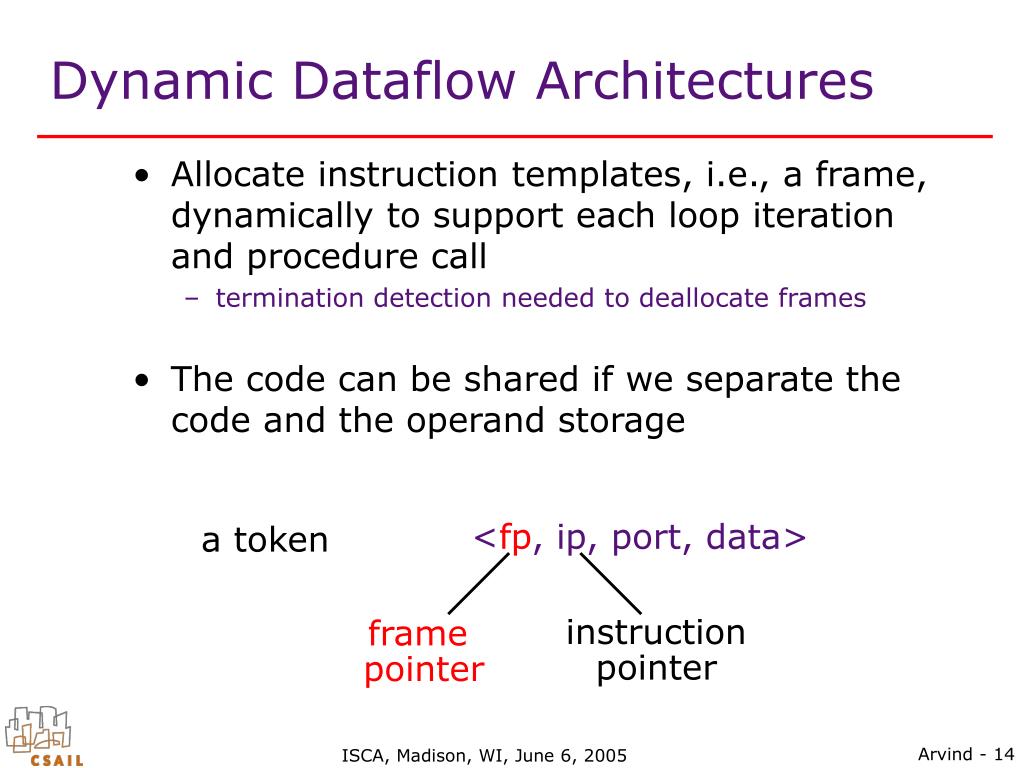 Dynamic Dataflow Architectures

• Allocate instruction templates, i.e., a frame, dynamically to support each loop iteration and procedure call
– termination detection needed to deallocate frames

• The code can be shared if we separate the code and the operand storage

a token <fp, ip, port, data>

frame pointer

instruction pointer

CSAIL

ISCA, Madison, WI, June 6, 2005

Arvind - 14